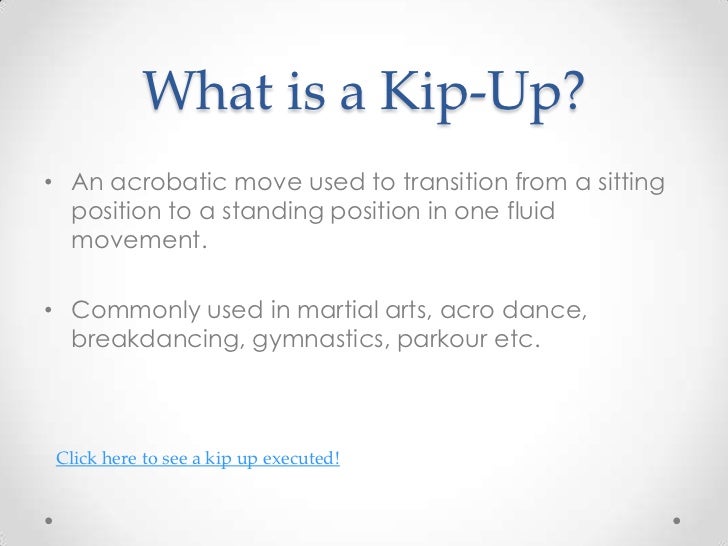 What is a Kip-Up?

• An acrobatic move used to transition from a sitting position to a standing position in one fluid movement.

• Commonly used in martial arts, acro dance, breakdancing, gymnastics, parkour etc.

Click here to see a kip up executed!